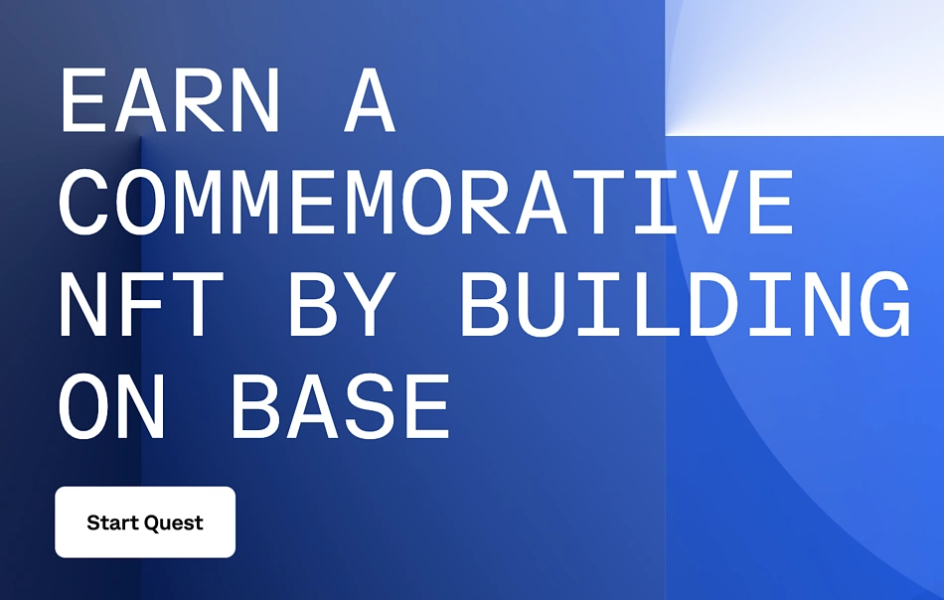 EARN A COMMEMORATIVE NFT BY BUILDING ON BASE

Start Quest